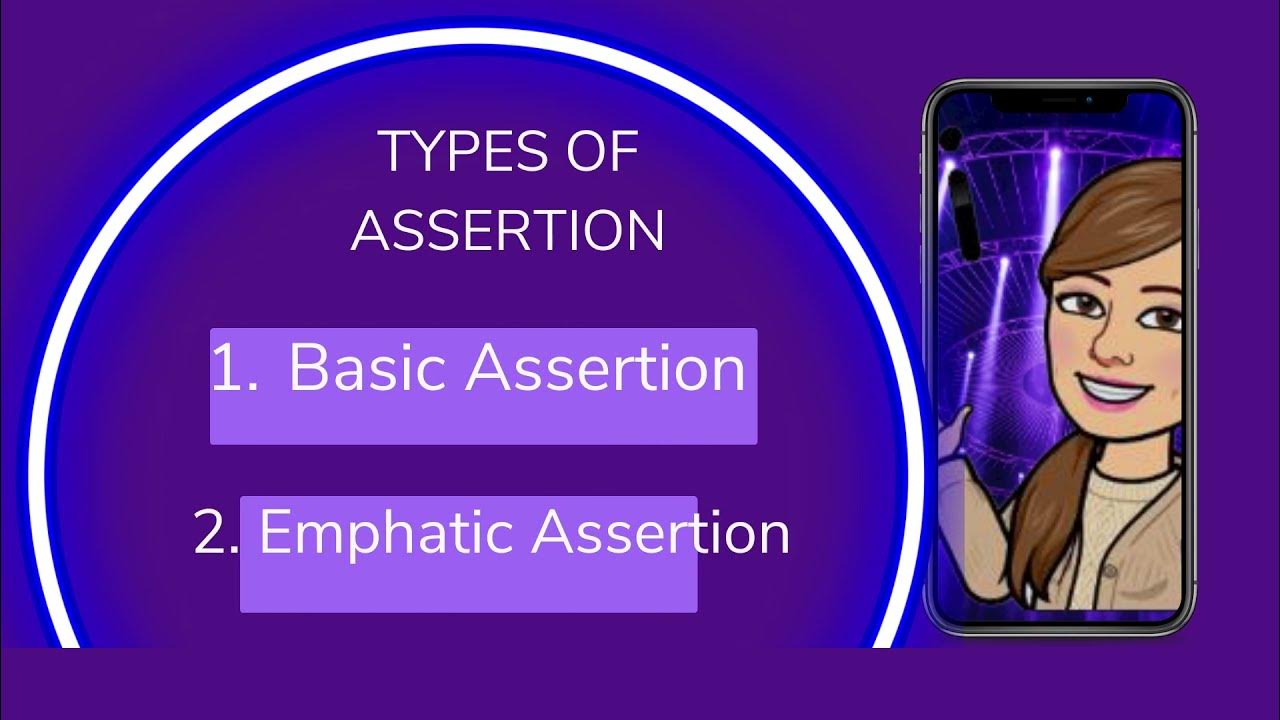 TYPES OF ASSERTION

1. Basic Assertion

2. Emphatic Assertion